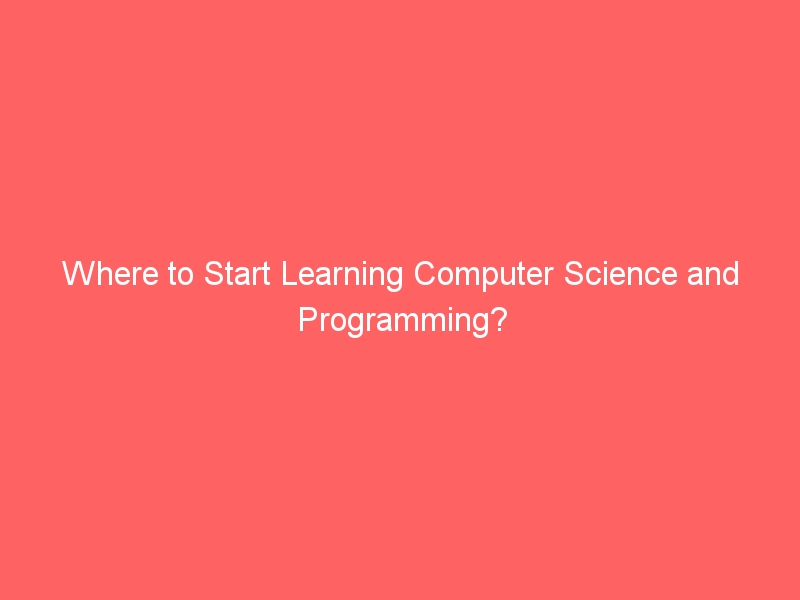 Where to Start Learning Computer Science and Programming?